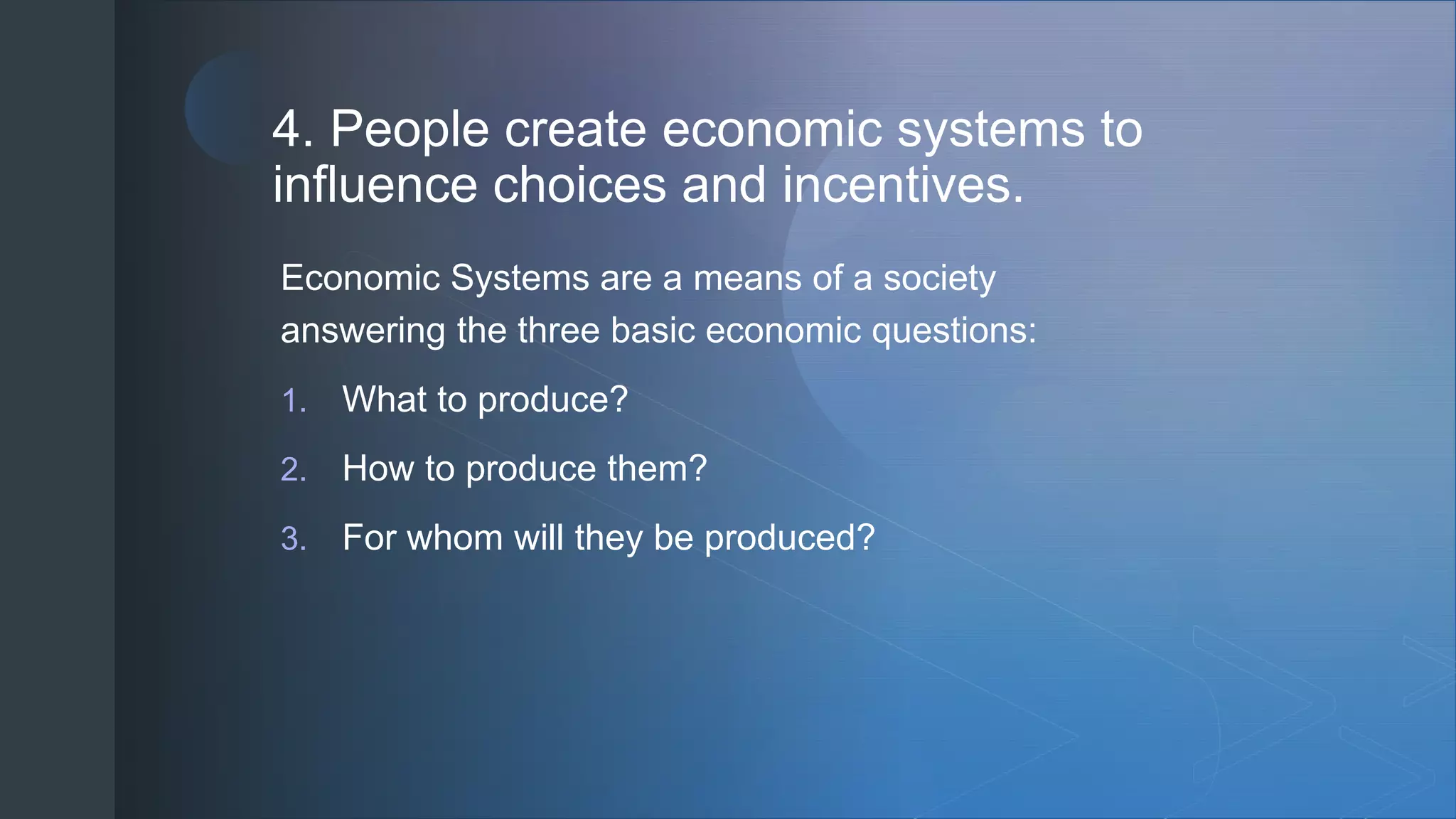 4. People create economic systems to influence choices and incentives.

Economic Systems are a means of a society answering the three basic economic questions:

1. What to produce?
2. How to produce them?
3. For whom will they be produced?